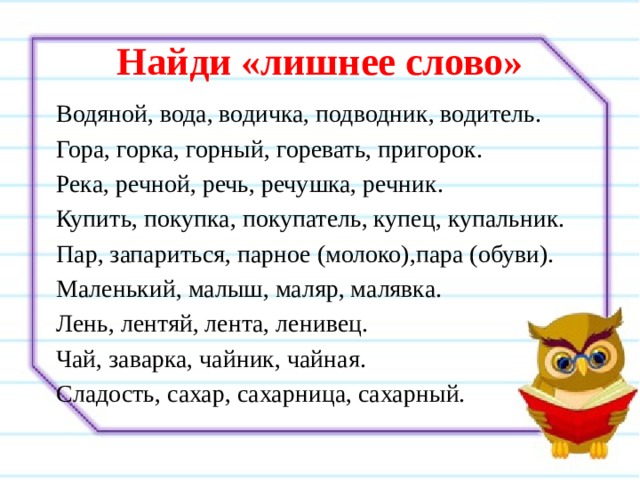 Найди «лишнее слово»

Водяной, вода, водичка, подводник, водитель.
Гора, горка, горный, горевать, пригорок.
Река, речной, речь, речушка, речник.
Купить, покупка, покупатель, купец, купальник.
Пар, запариться, парное (молоко),пара (обуви).
Маленький, малыш, маляр, малявка.
Лень, лентяй, лента, ленивец.
Чай, заварка, чайник, чайная.
Сладость, сахар, сахарница, сахарный.